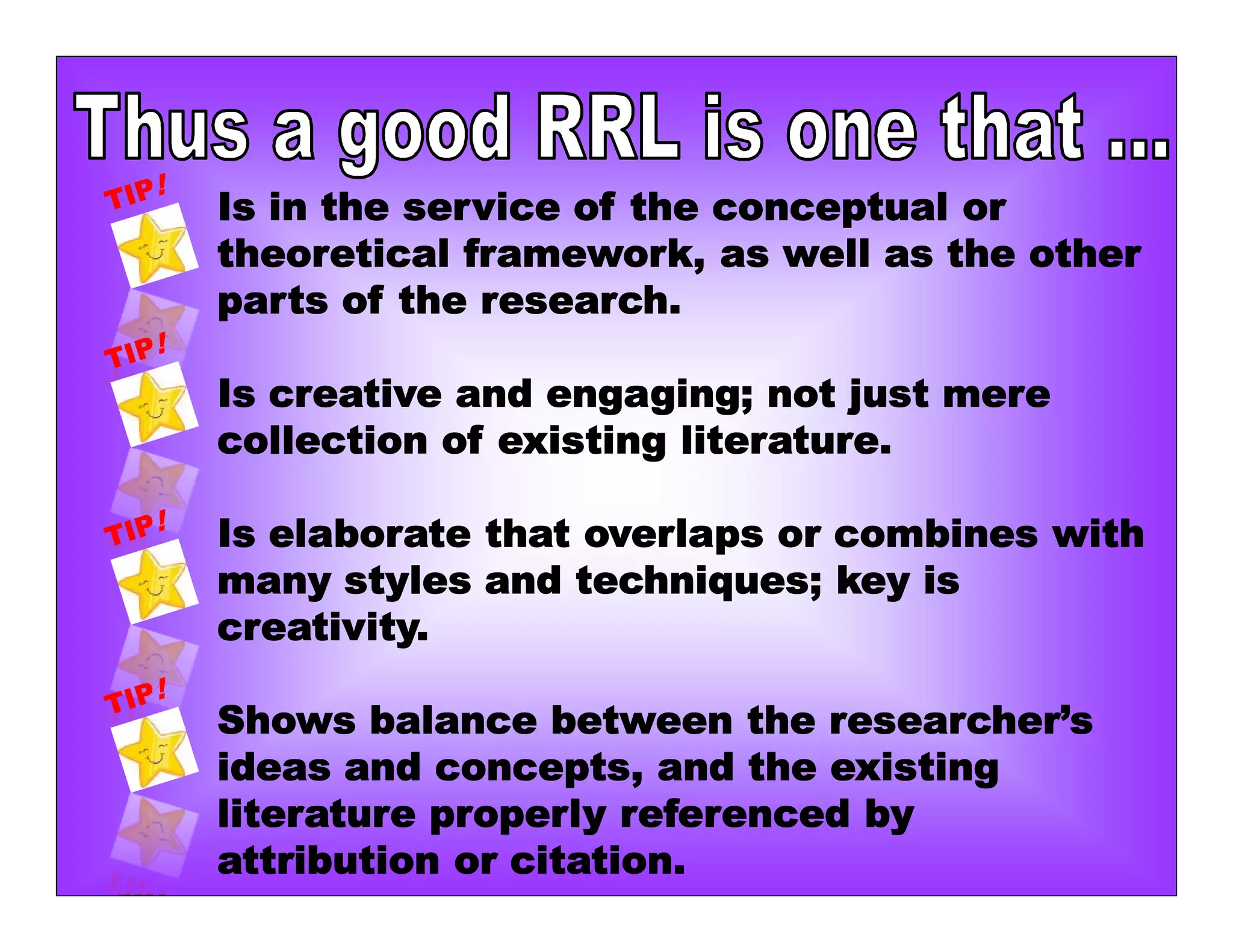 Thus a good RRL is one that ...

TIP!

Is in the service of the conceptual or theoretical framework, as well as the other parts of the research.

TIP!

Is creative and engaging; not just mere collection of existing literature.

TIP!

Is elaborate that overlaps or combines with many styles and techniques; key is creativity.

TIP!

Shows balance between the researcher's ideas and concepts, and the existing literature properly referenced by attribution or citation.